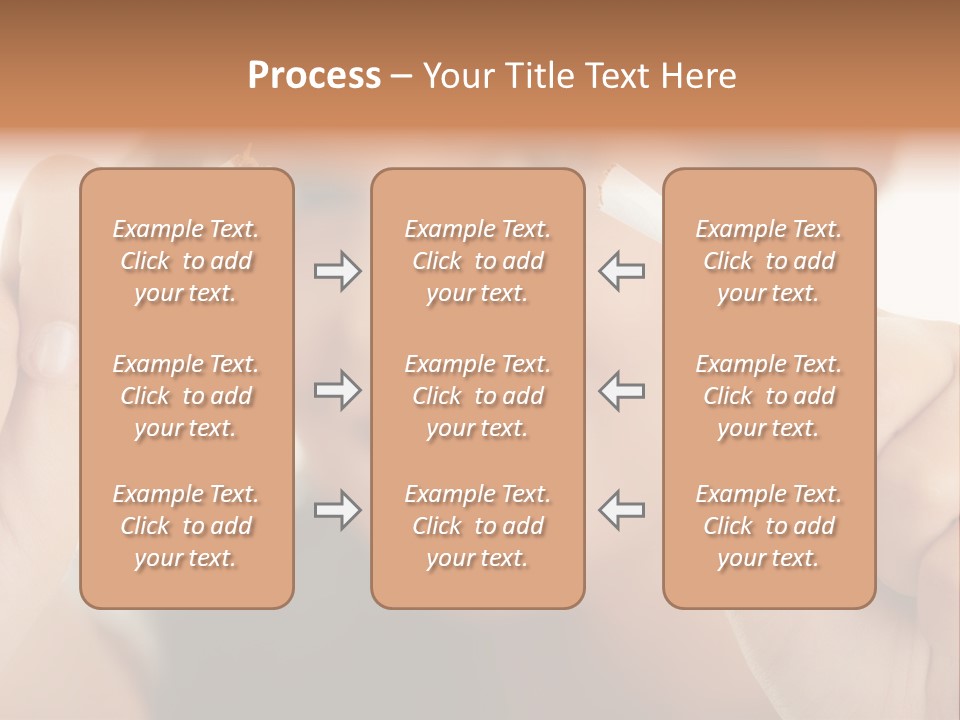 Process – Your Title Text Here

Example Text. Click to add your text.

Example Text. Click to add your text.

Example Text. Click to add your text.

Example Text. Click to add your text.

Example Text. Click to add your text.

Example Text. Click to add your text.

Example Text. Click to add your text.

Example Text. Click to add your text.

Example Text. Click to add your text.